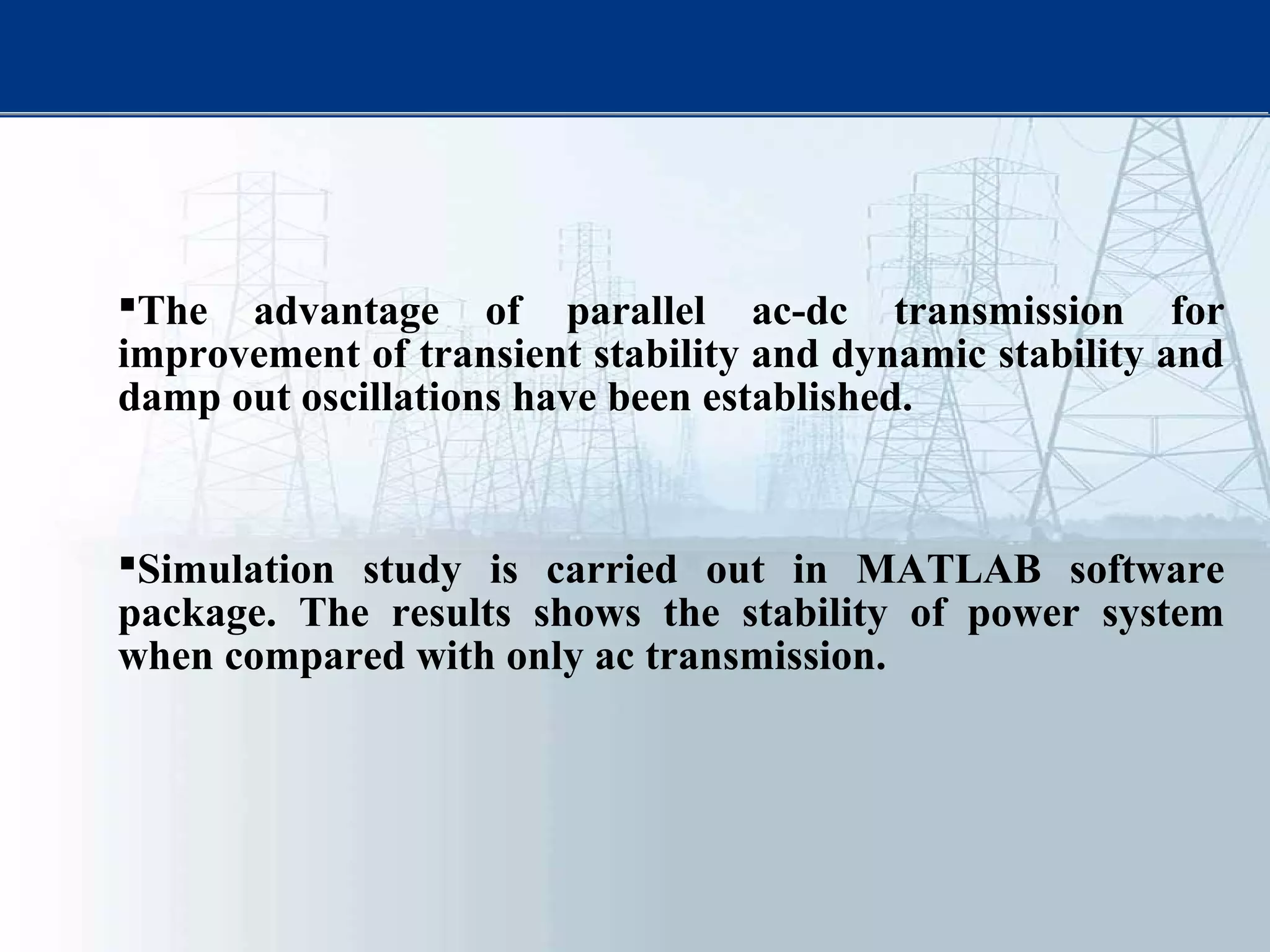 ▪The advantage of parallel ac-dc transmission for improvement of transient stability and dynamic stability and damp out oscillations have been established.

▪Simulation study is carried out in MATLAB software package. The results shows the stability of power system when compared with only ac transmission.